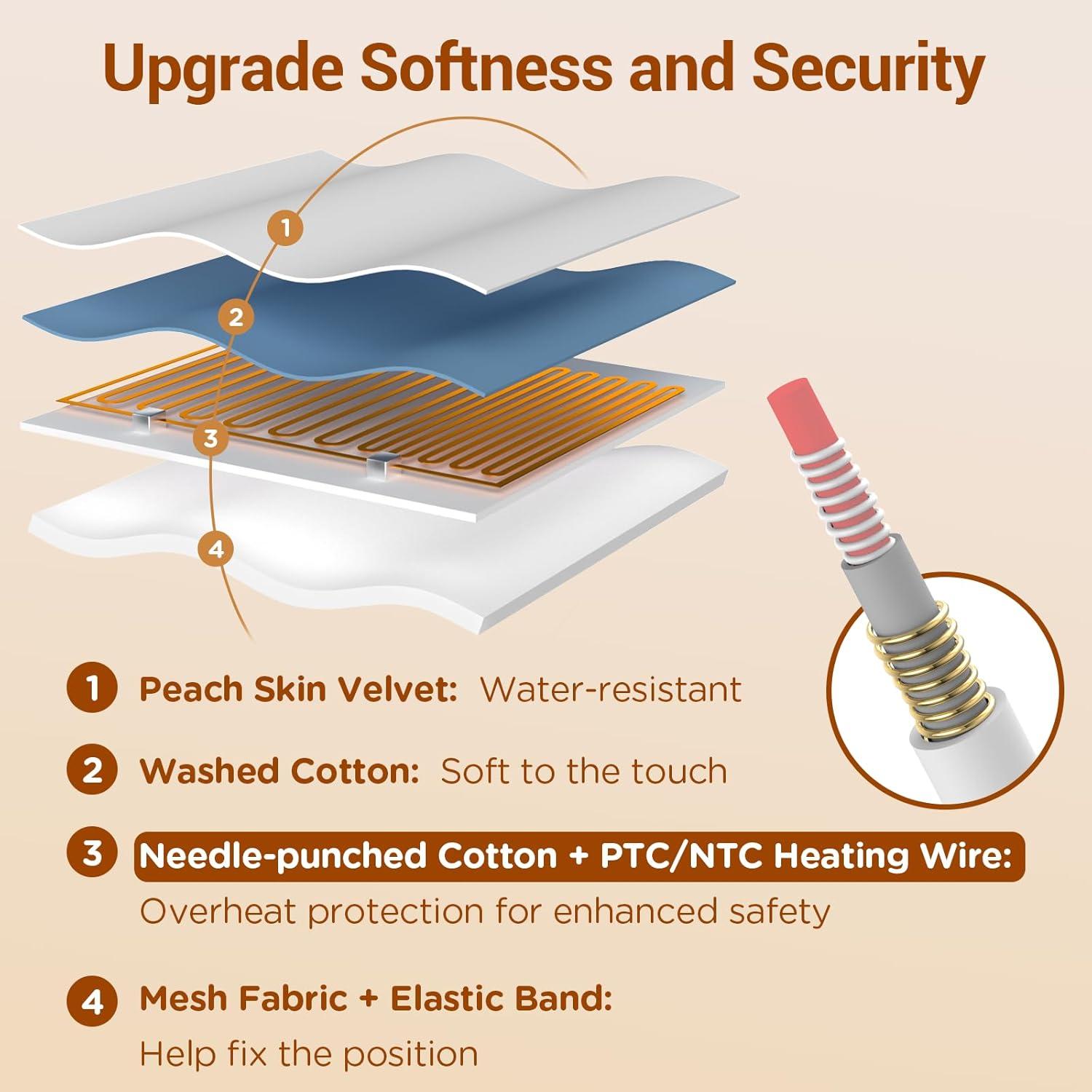 Upgrade Softness and Security

1

2

3

4

1 Peach Skin Velvet: Water-resistant

2 Washed Cotton: Soft to the touch

3 Needle-punched Cotton + PTC/NTC Heating Wire:
Overheat protection for enhanced safety

4 Mesh Fabric + Elastic Band:
Help fix the position